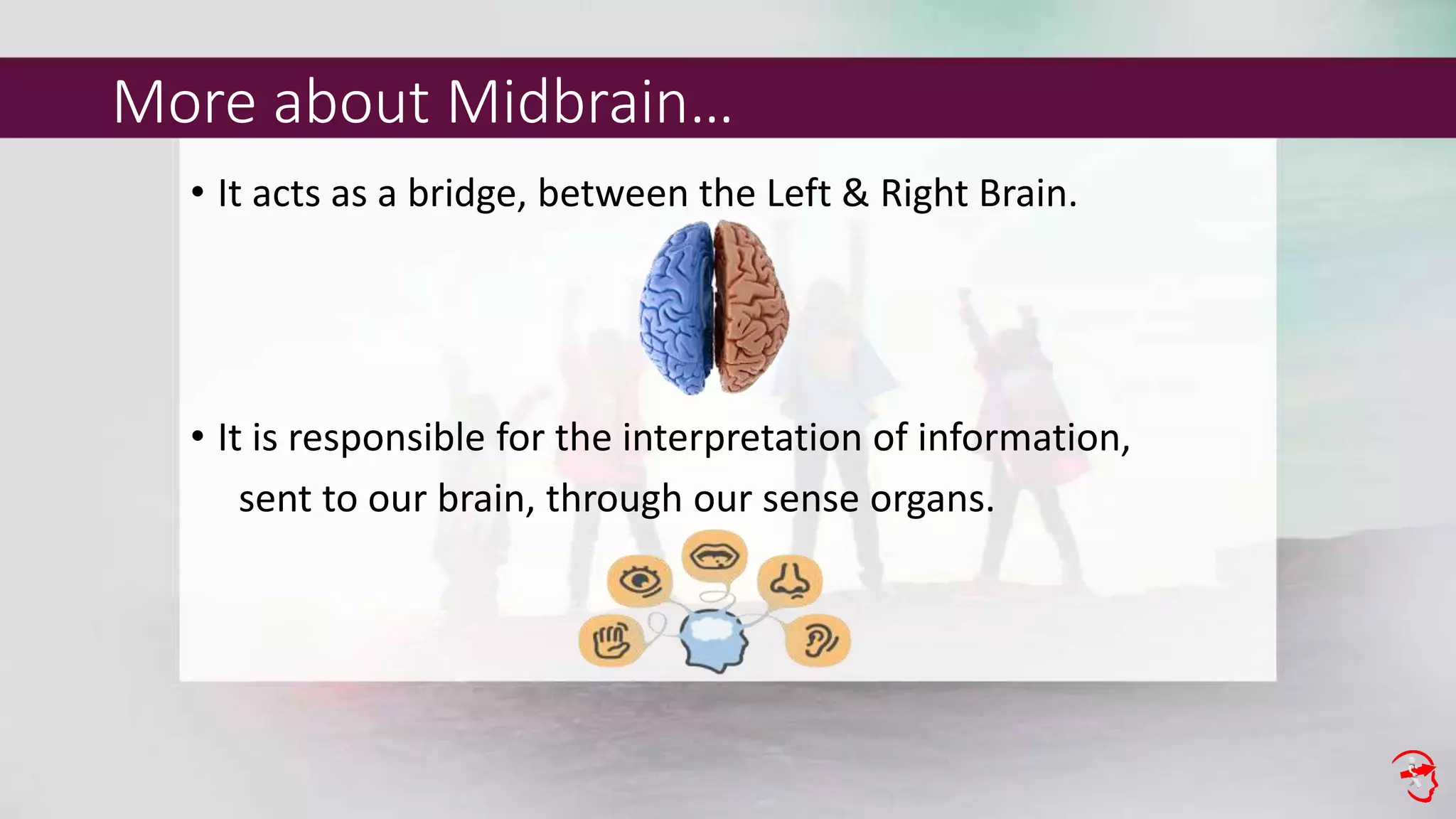 More about Midbrain…

• It acts as a bridge, between the Left & Right Brain.

• It is responsible for the interpretation of information, sent to our brain, through our sense organs.